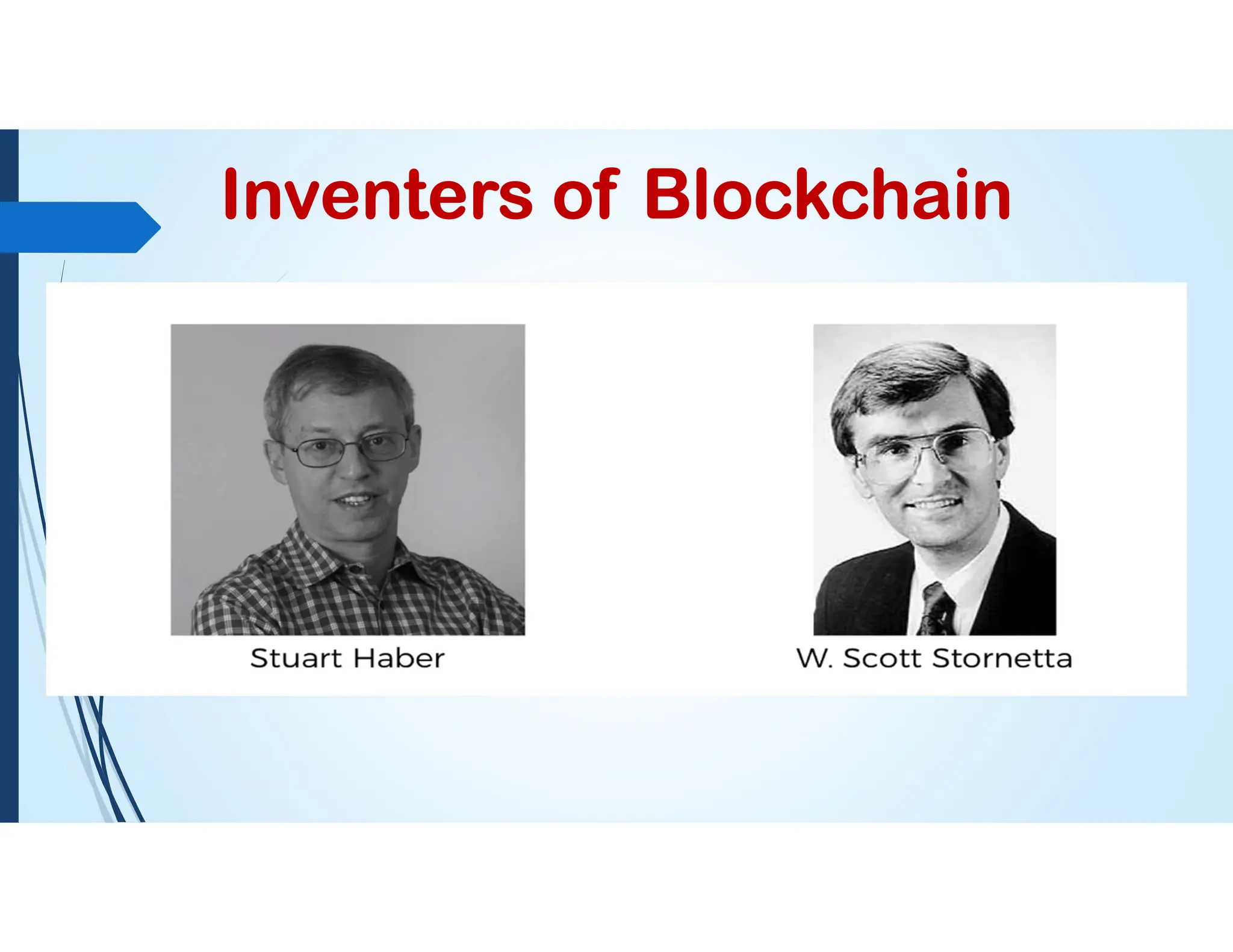 Inventers of Blockchain

Stuart Haber

W. Scott Stornetta